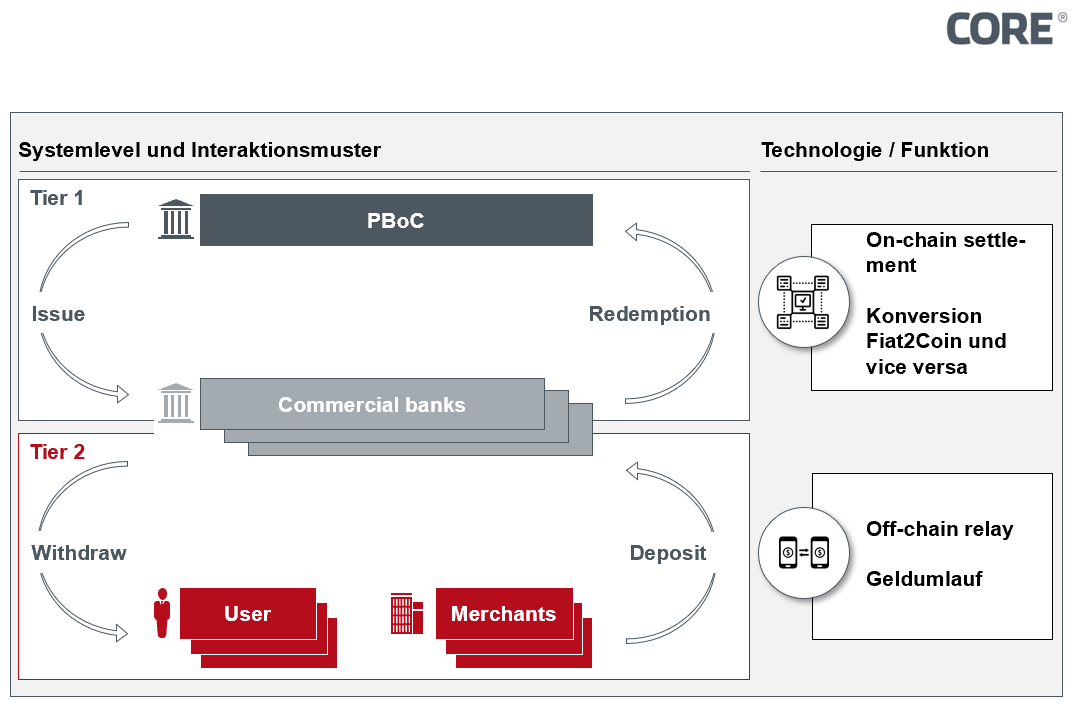 CORE®

Systemlevel und Interaktionsmuster

Tier 1

PBoC

Issue

Redemption

Commercial banks

Tier 2

Withdraw

Deposit

User

Merchants

Technologie / Funktion

On-chain settlement

Konversion Fiat2Coin und vice versa

Off-chain relay

Geldumlauf